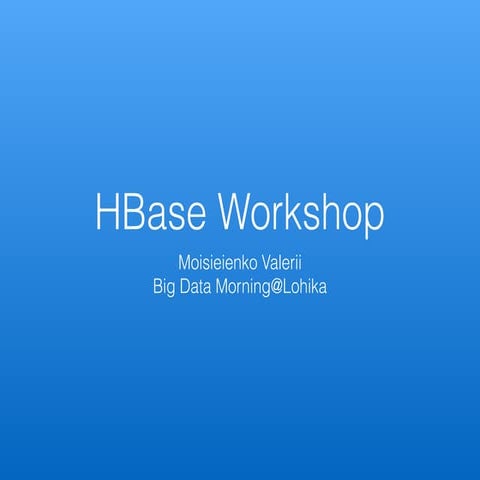 HBase Workshop

Moisieienko Valerii
Big Data Morning@Lohika